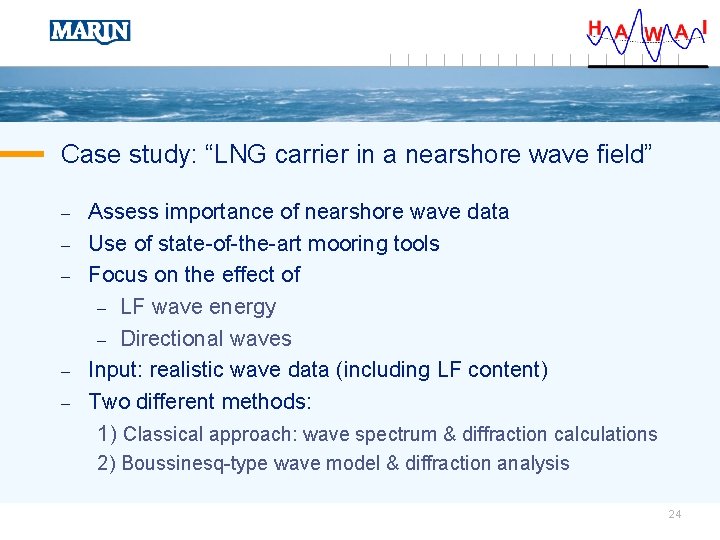 MARIN

HAWAI

Case study: "LNG carrier in a nearshore wave field"

- Assess importance of nearshore wave data
- Use of state-of-the-art mooring tools
- Focus on the effect of
- LF wave energy
- Directional waves
- Input: realistic wave data (including LF content)
- Two different methods:

1) Classical approach: wave spectrum & diffraction calculations
2) Boussinesq-type wave model & diffraction analysis

24